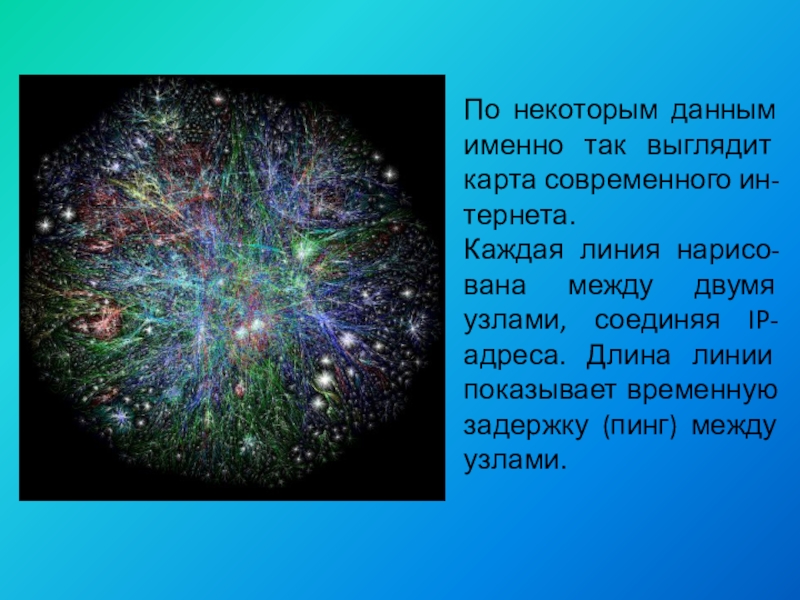 По некоторым данным именно так выглядит карта современного интернета.
Каждая линия нарисована между двумя узлами, соединяя IP-адреса. Длина линии показывает временную задержку (пинг) между узлами.